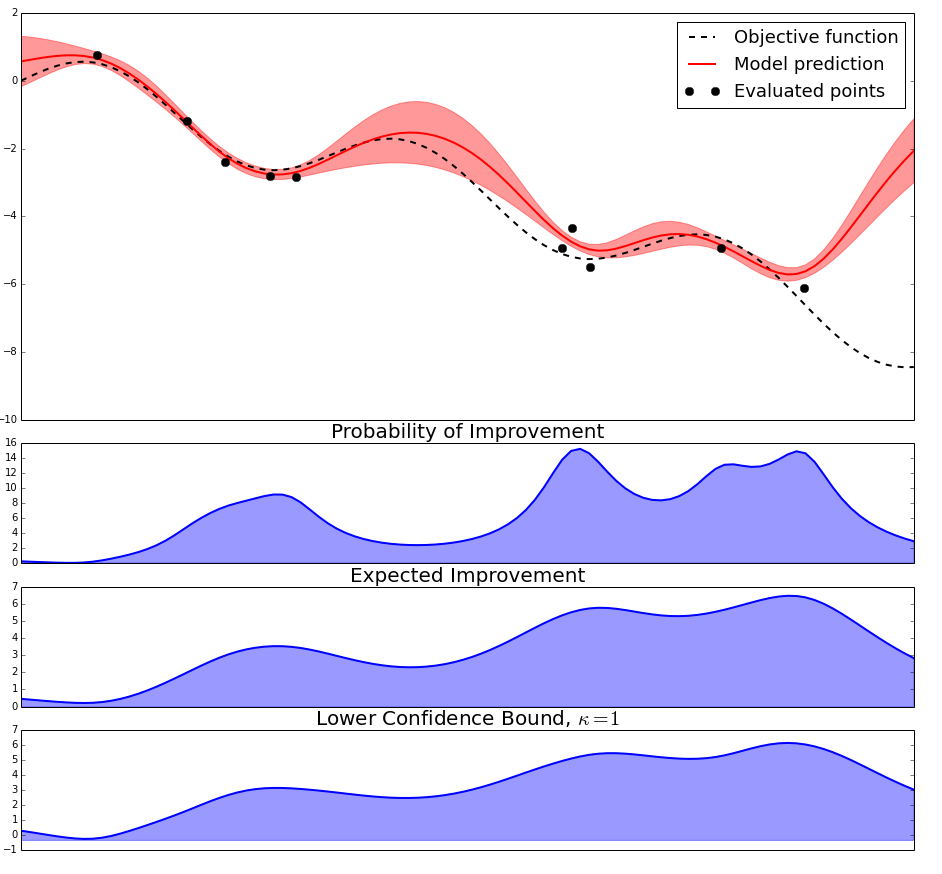 2
0
−2
−4
−6
−8
−10

Objective function
Model prediction
Evaluated points

Probability of Improvement
16
14
12
10
8
6
4
2
0

Expected Improvement
7
6
5
4
3
2
1
0

Lower Confidence Bound, $\kappa = 1$
7
6
5
4
3
2
1
0
−1